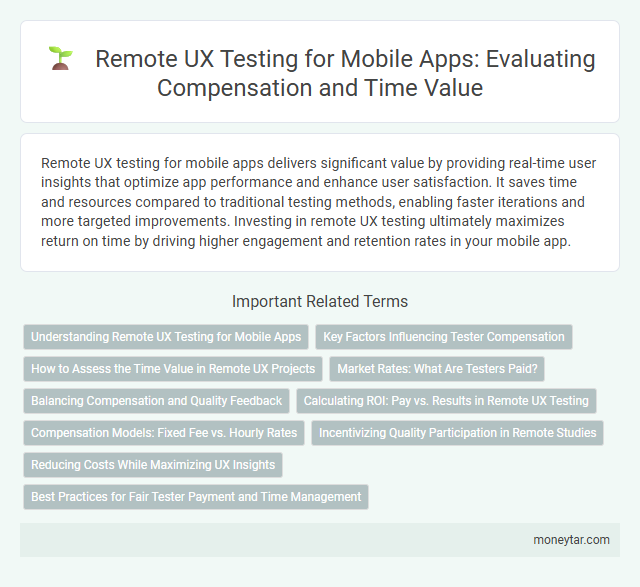 Remote UX Testing for Mobile Apps: Evaluating Compensation and Time Value

Remote UX testing for mobile apps delivers significant value by providing real-time user insights that optimize app performance and enhance user satisfaction. It saves time and resources compared to traditional testing methods, enabling faster iterations and more targeted improvements. Investing in remote UX testing ultimately maximizes return on time by driving higher engagement and retention rates in your mobile app.

Important Related Terms

Understanding Remote UX Testing for Mobile Apps

Key Factors Influencing Tester Compensation

How to Assess the Time Value in Remote UX Projects

Market Rates: What Are Testers Paid?

Balancing Compensation and Quality Feedback

Calculating ROI: Pay vs. Results in Remote UX Testing

Compensation Models: Fixed Fee vs. Hourly Rates

Incentivizing Quality Participation in Remote Studies

Reducing Costs While Maximizing UX Insights

Best Practices for Fair Tester Payment and Time Management

moneytar.com